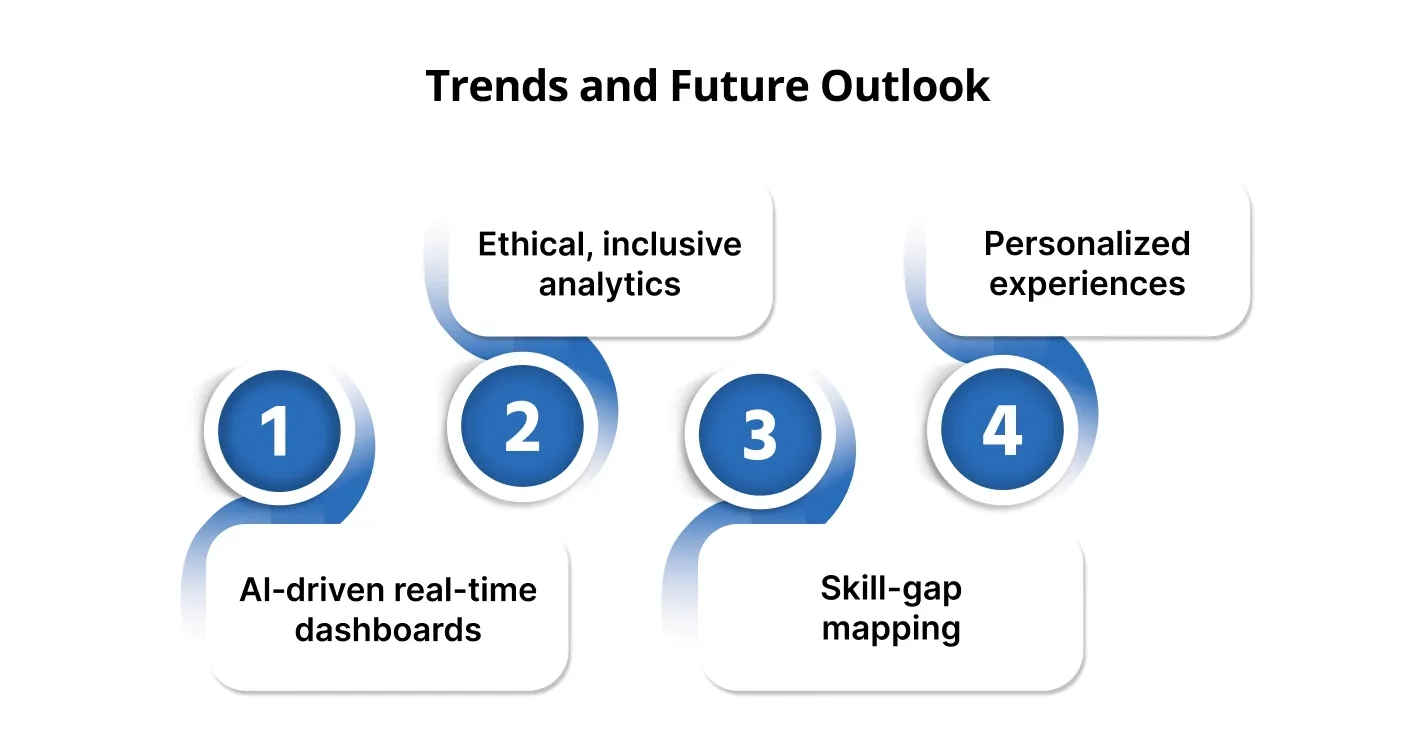 Trends and Future Outlook

1

AI-driven real-time dashboards

2

Ethical, inclusive analytics

3

Skill-gap mapping

4

Personalized experiences